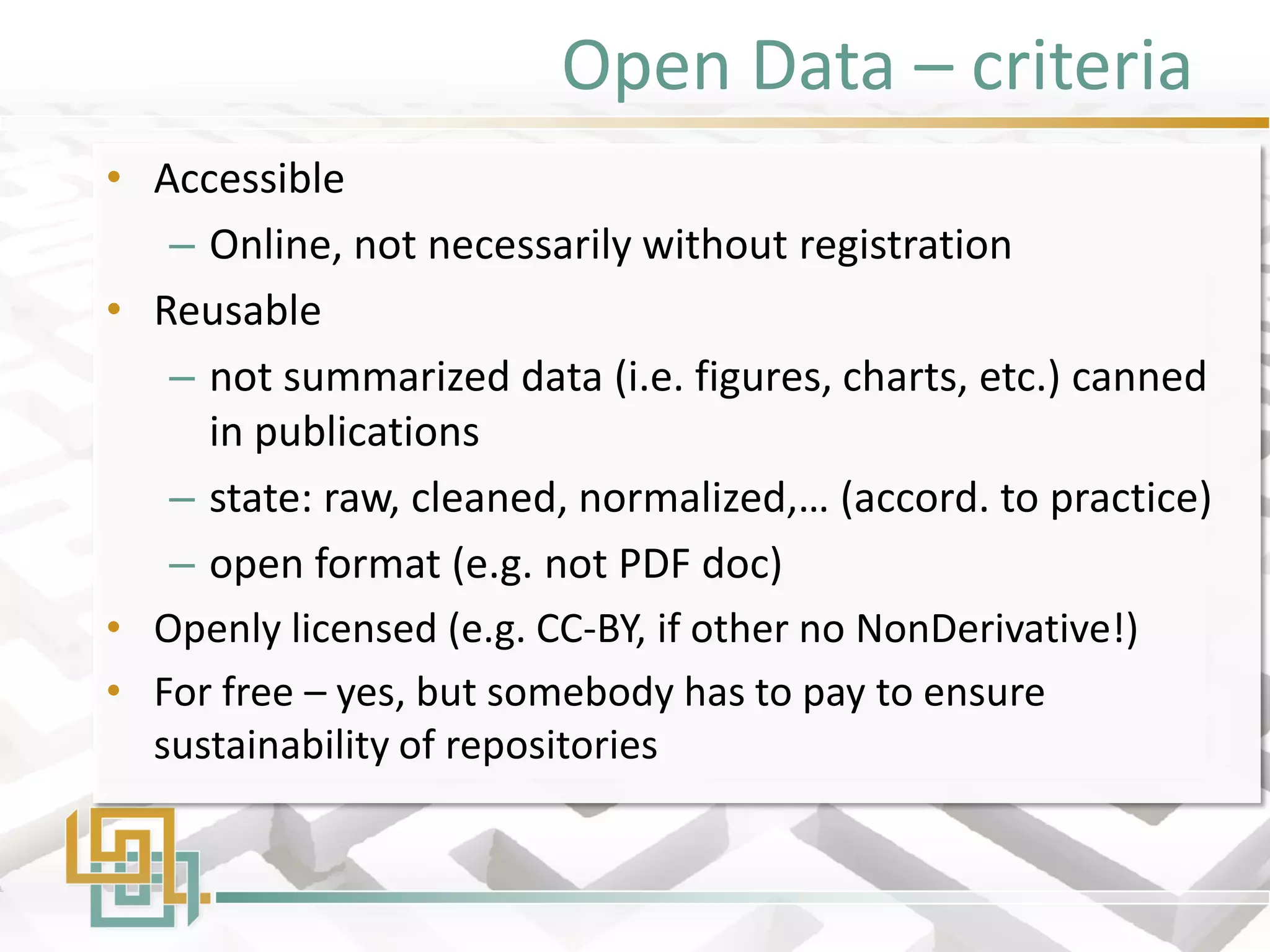 Open Data – criteria

• Accessible
  – Online, not necessarily without registration
• Reusable
  – not summarized data (i.e. figures, charts, etc.) canned in publications
  – state: raw, cleaned, normalized,… (accord. to practice)
  – open format (e.g. not PDF doc)
• Openly licensed (e.g. CC-BY, if other no NonDerivative!)
• For free – yes, but somebody has to pay to ensure sustainability of repositories